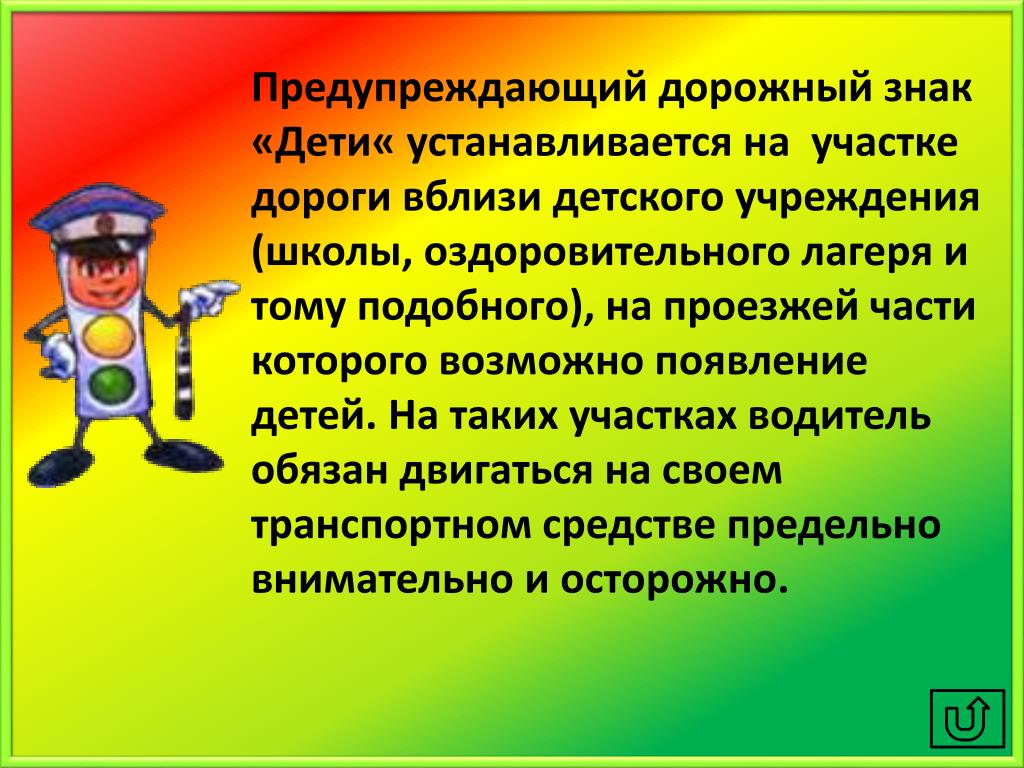 Предупреждающий дорожный знак «Дети« устанавливается на участке дороги вблизи детского учреждения (школы, оздоровительного лагеря и тому подобного), на проезжей части которого возможно появление детей. На таких участках водитель обязан двигаться на своем транспортном средстве предельно внимательно и осторожно.